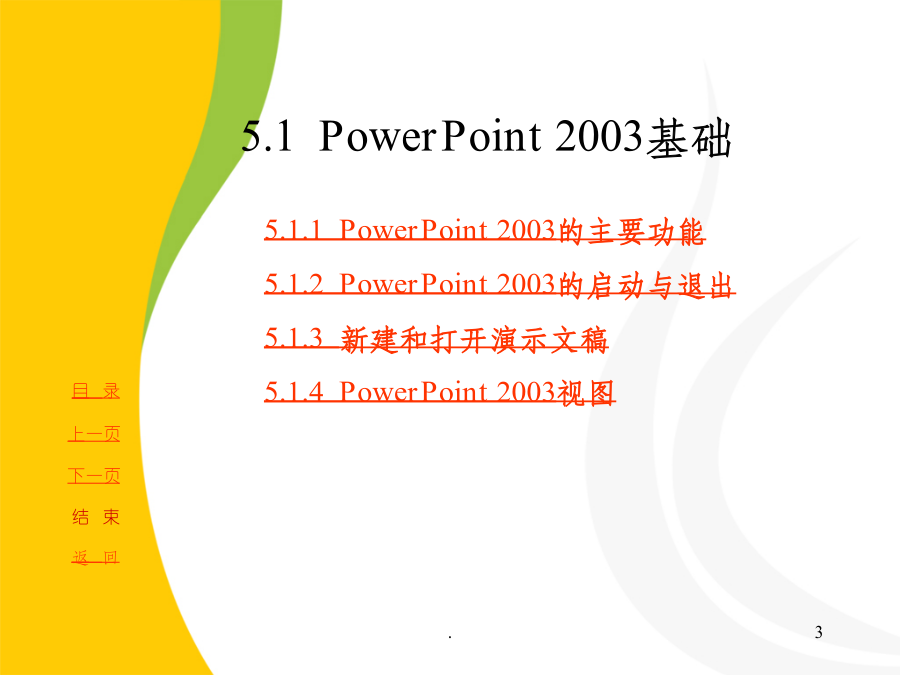 5.1 PowerPoint 2003基础

5.1.1 PowerPoint 2003的主要功能

5.1.2 PowerPoint 2003的启动与退出

5.1.3 新建和打开演示文稿

5.1.4 PowerPoint 2003视图

目 录

上一页

下一页

结 束

返 回

.

3